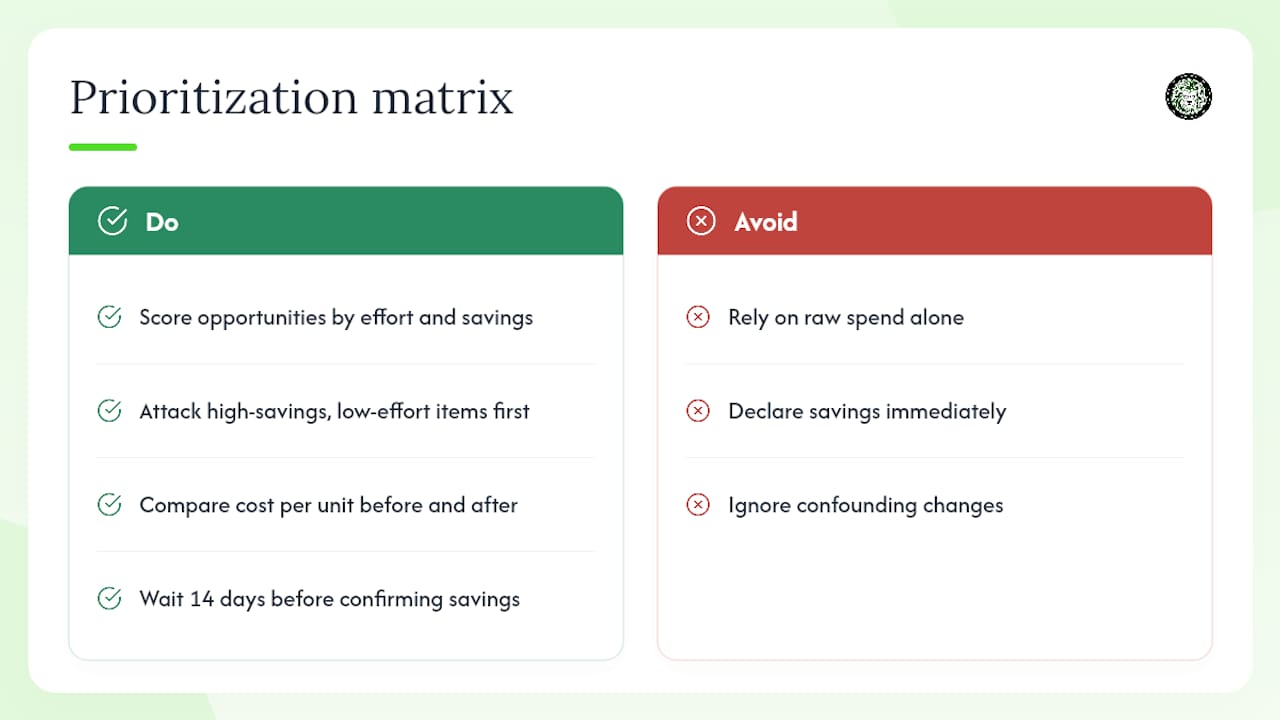 Prioritization matrix

Do

Score opportunities by effort and savings

Attack high-savings, low-effort items first

Compare cost per unit before and after

Wait 14 days before confirming savings

Avoid

Rely on raw spend alone

Declare savings immediately

Ignore confounding changes